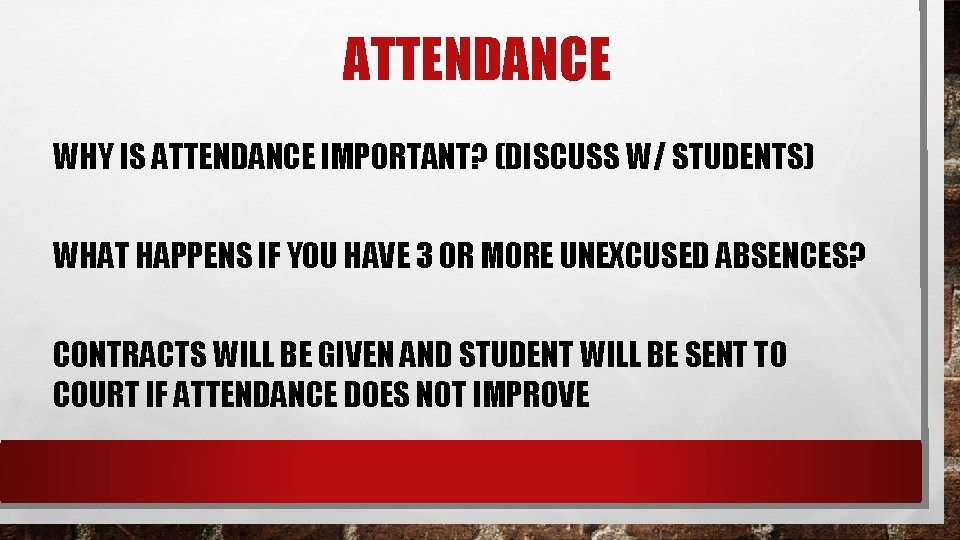 ATTENDANCE

WHY IS ATTENDANCE IMPORTANT? (DISCUSS W/ STUDENTS)

WHAT HAPPENS IF YOU HAVE 3 OR MORE UNEXCUSED ABSENCES?

CONTRACTS WILL BE GIVEN AND STUDENT WILL BE SENT TO COURT IF ATTENDANCE DOES NOT IMPROVE